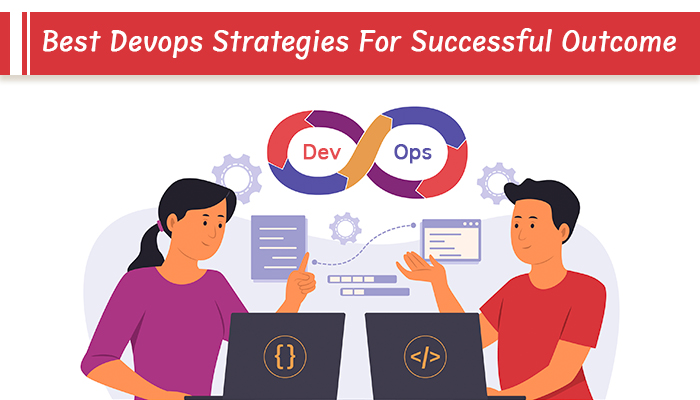 Best Devops Strategies For Successful Outcome

Dev Ops

{}

</>